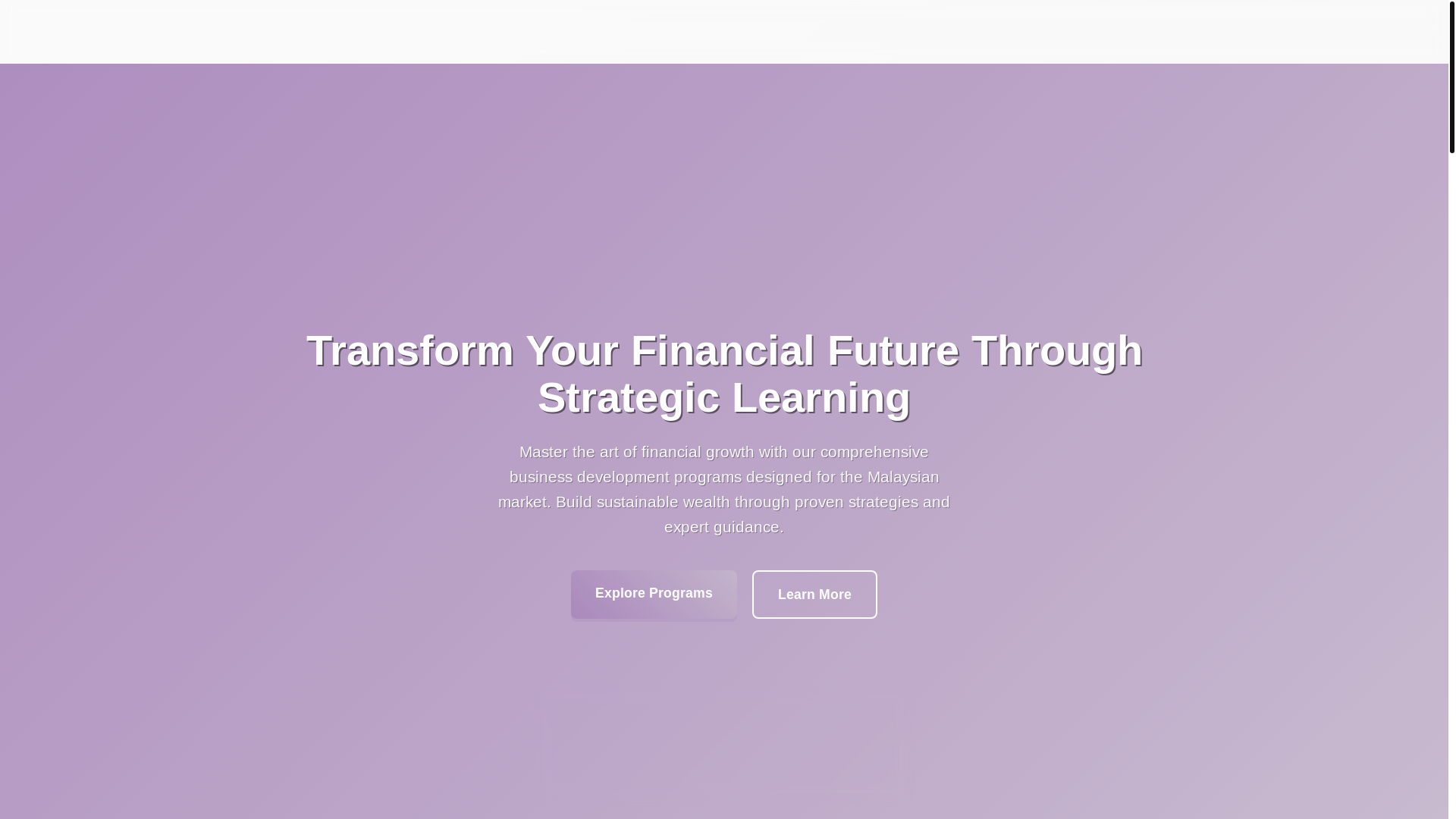 Transform Your Financial Future Through Strategic Learning

Master the art of financial growth with our comprehensive business development programs designed for the Malaysian market. Build sustainable wealth through proven strategies and expert guidance.

Explore Programs

Learn More